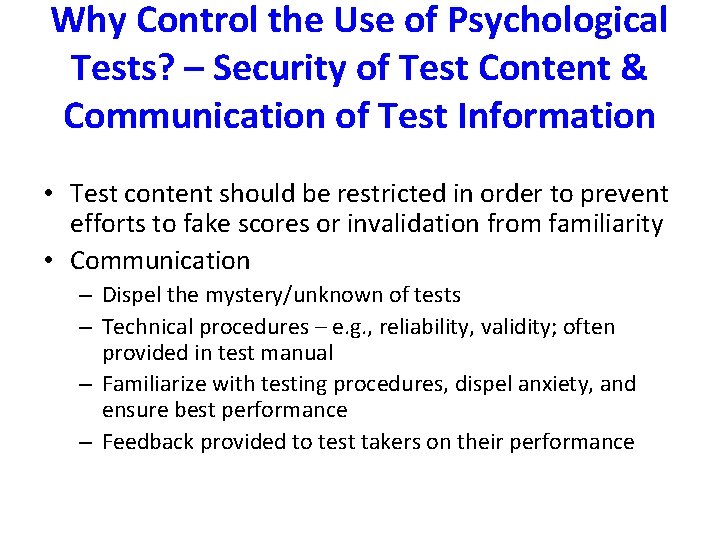 Why Control the Use of Psychological Tests? – Security of Test Content & Communication of Test Information

• Test content should be restricted in order to prevent efforts to fake scores or invalidation from familiarity
• Communication
– Dispel the mystery/unknown of tests
– Technical procedures – e.g., reliability, validity; often provided in test manual
– Familiarize with testing procedures, dispel anxiety, and ensure best performance
– Feedback provided to test takers on their performance